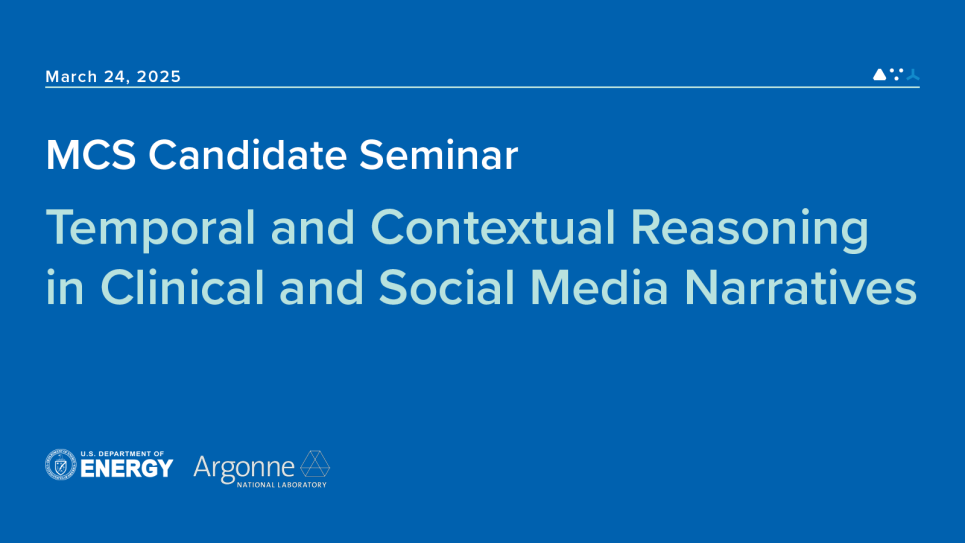 March 24, 2025

MCS Candidate Seminar

Temporal and Contextual Reasoning in Clinical and Social Media Narratives

U.S. DEPARTMENT OF ENERGY

Argonne NATIONAL LABORATORY